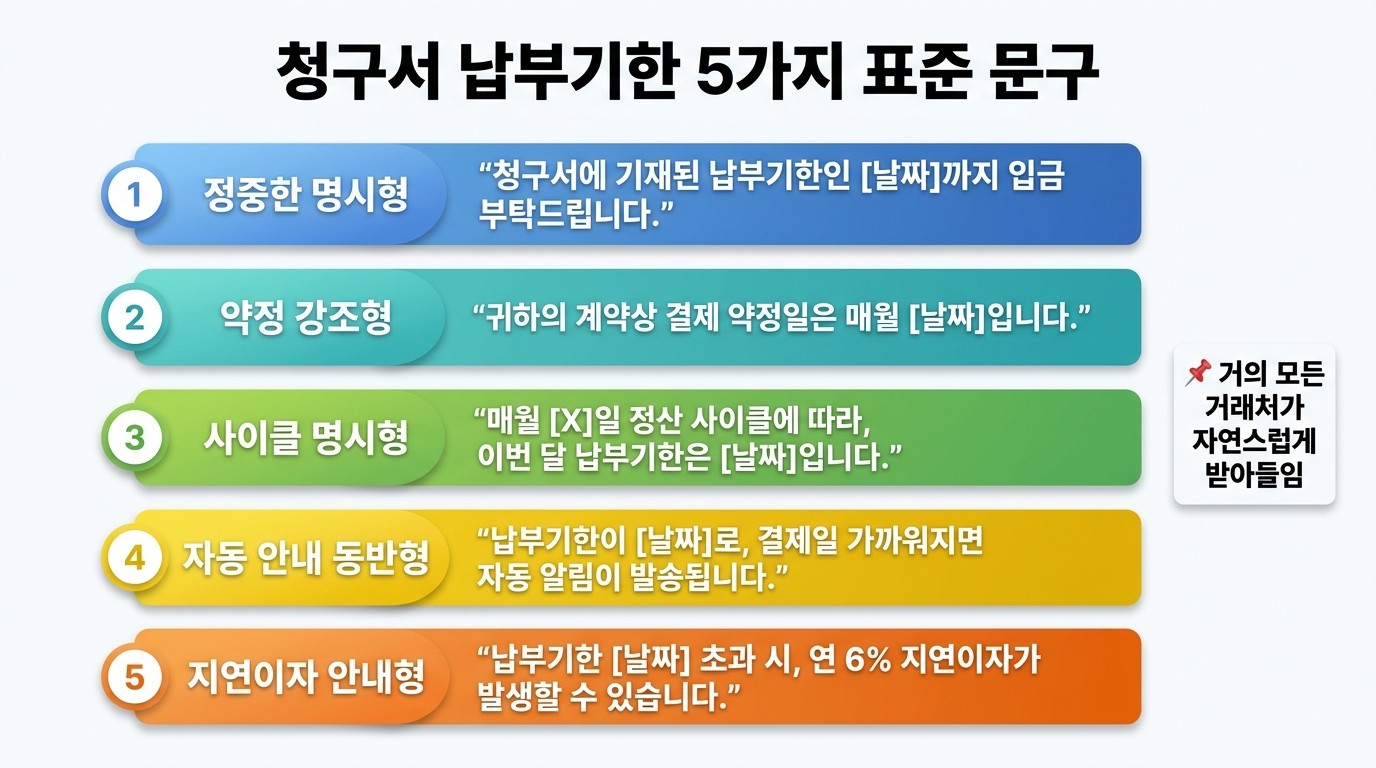 청구서 납부기한 5가지 표준 문구

1 정중한 명시형 “청구서에 기재된 납부기한인 [날짜]까지 입금 부탁드립니다.”

2 약정 강조형 “귀하의 계약상 결제 약정일은 매월 [날짜]입니다.”

3 사이클 명시형 “매월 [X]일 정산 사이클에 따라, 이번 달 납부기한은 [날짜]입니다.”

4 자동 안내 동반형 “납부기한이 [날짜]로, 결제일 가까워지면 자동 알림이 발송됩니다.”

5 지연이자 안내형 “납부기한 [날짜] 초과 시, 연 6% 지연이자가 발생할 수 있습니다.”

📌 거의 모든 거래처가 자연스럽게 받아들임